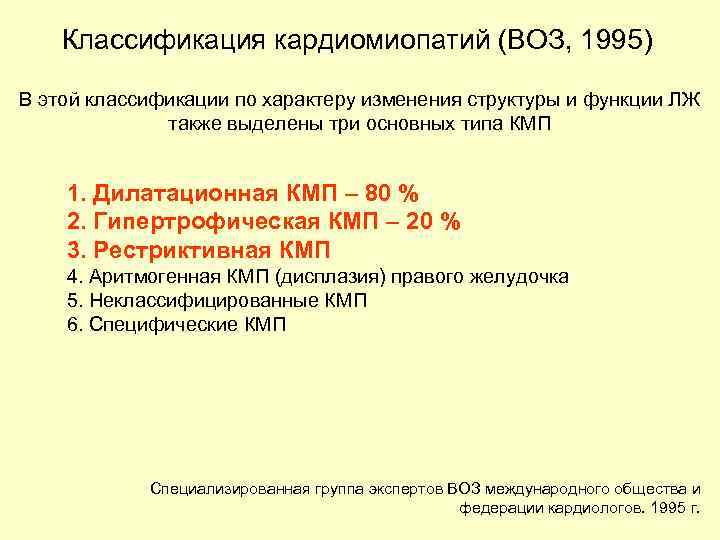 Классификация кардиомиопатий (ВОЗ, 1995)

В этой классификации по характеру изменения структуры и функции ЛЖ также выделены три основных типа КМП

1. Дилатационная КМП – 80 %
2. Гипертрофическая КМП – 20 %
3. Рестриктивная КМП
4. Аритмогенная КМП (дисплазия) правого желудочка
5. Неклассифицированные КМП
6. Специфические КМП

Специализированная группа экспертов ВОЗ международного общества и федерации кардиологов. 1995 г.